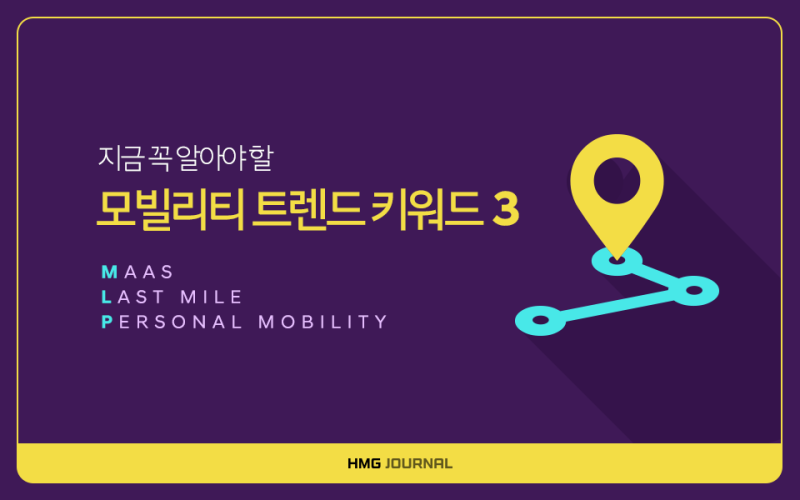 지금 꼭 알아야할

모빌리티 트렌드 키워드 3

MAAS
LAST MILE
PERSONAL MOBILITY

HMG JOURNAL